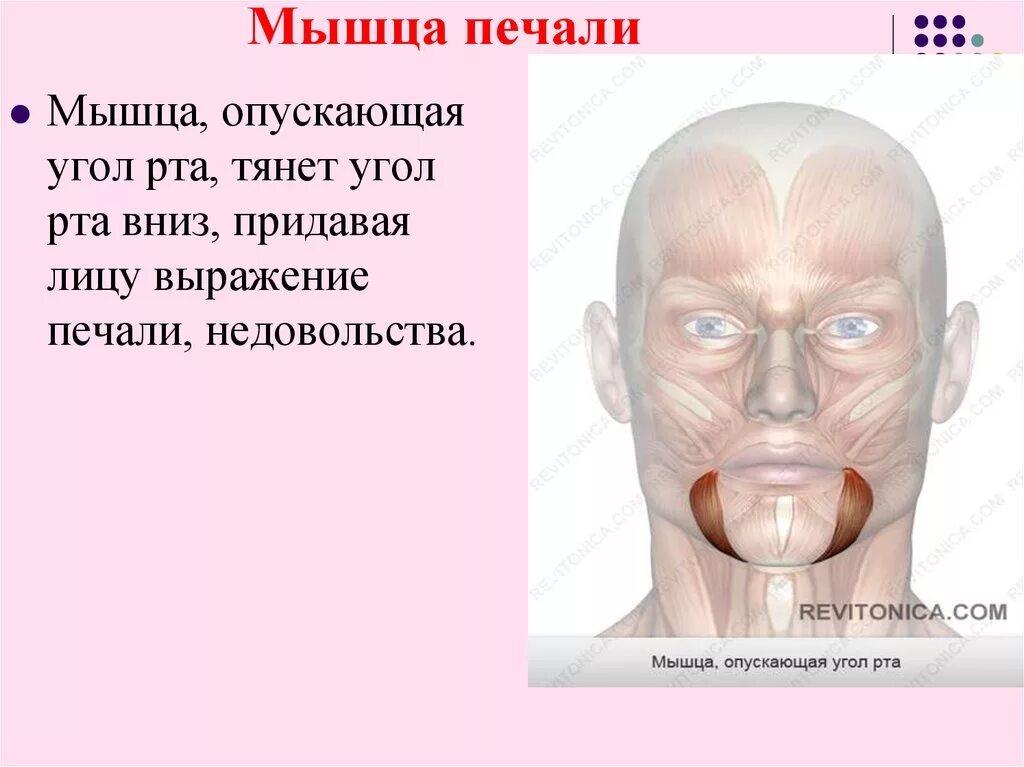 Мышца печали

Мышца, опускающая угол рта, тянет угол рта вниз, придавая лицу выражение печали, недовольства.

REVITONICA.COM

Мышца, опускающая угол рта